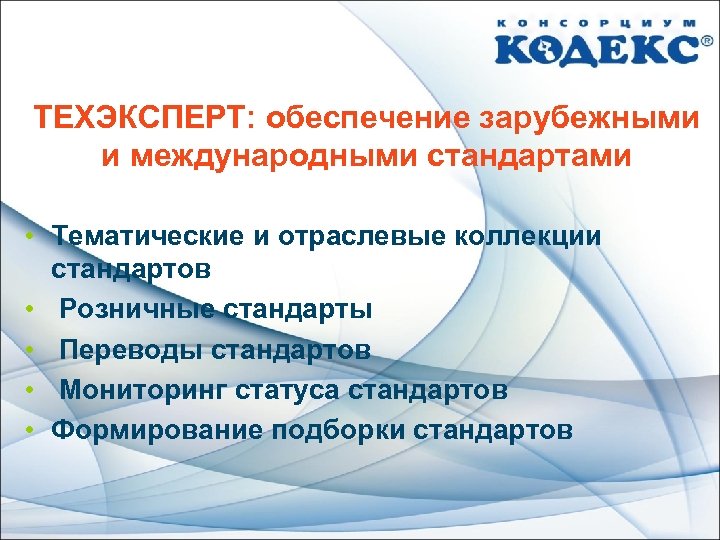 КОНСОРЦИУМ
КОДЕКС®

ТЕХЭКСПЕРТ: обеспечение зарубежными и международными стандартами

• Тематические и отраслевые коллекции стандартов
• Розничные стандарты
• Переводы стандартов
• Мониторинг статуса стандартов
• Формирование подборки стандартов